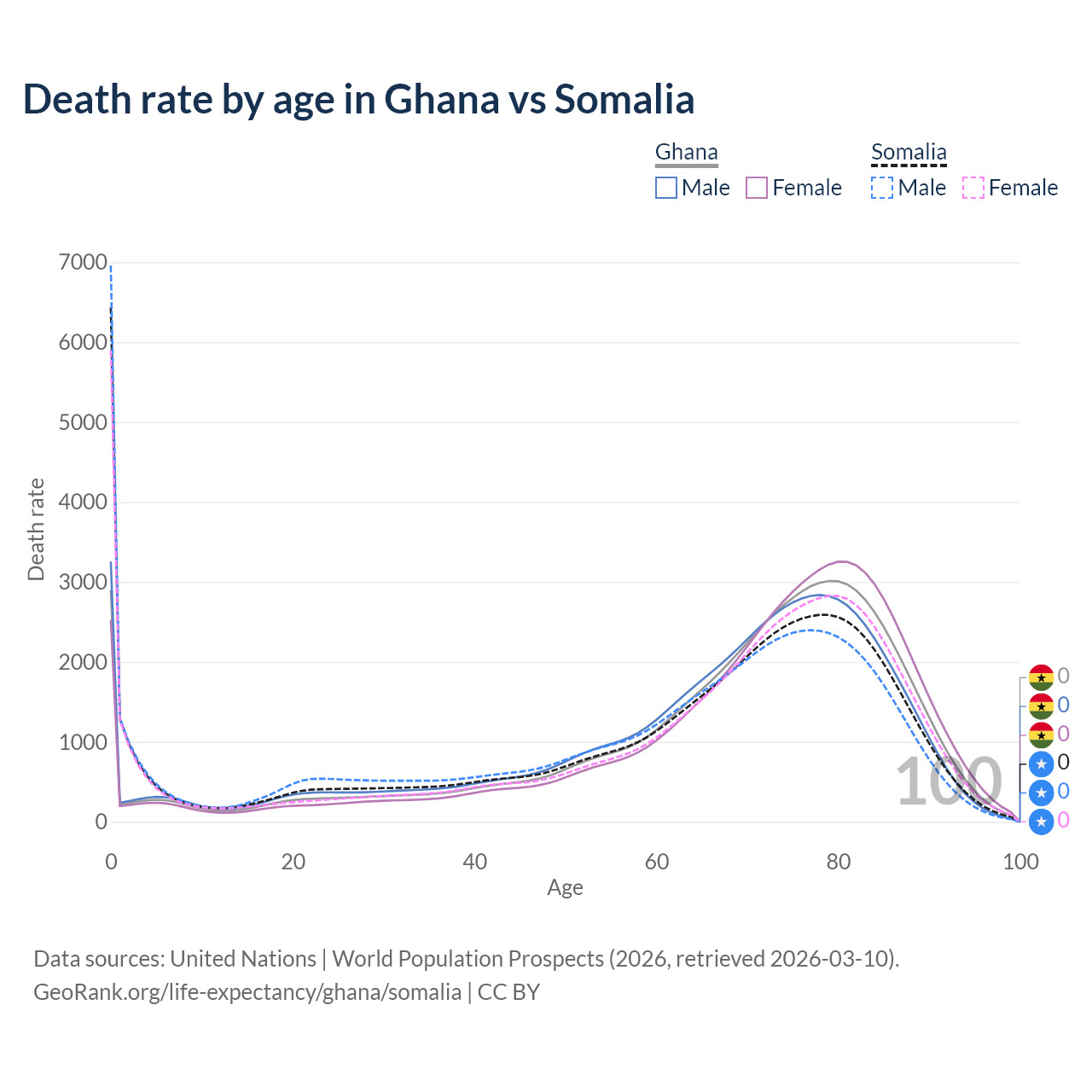 Death rate by age in Ghana vs Somalia

Ghana
Male Female

Somalia
Male Female

Death rate

7000
6000
5000
4000
3000
2000
1000
0

0
20
40
60
80
100

Age

100

0
0
0
0
0
0

Data sources: United Nations | World Population Prospects (2026, retrieved 2026-03-10).
GeoRank.org/life-expectancy/ghana/somalia | CC BY